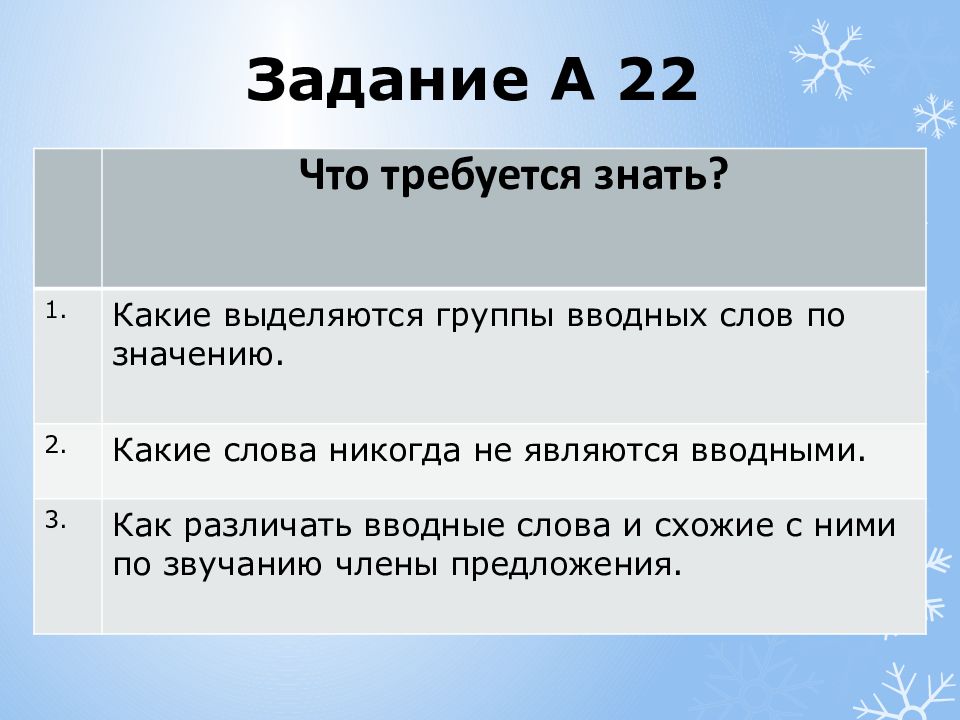 Задание А 22

| | Что требуется знать? |
|---|---|
| 1. | Какие выделяются группы вводных слов по значению. |
| 2. | Какие слова никогда не являются вводными. |
| 3. | Как различать вводные слова и схожие с ними по звучанию члены предложения. |